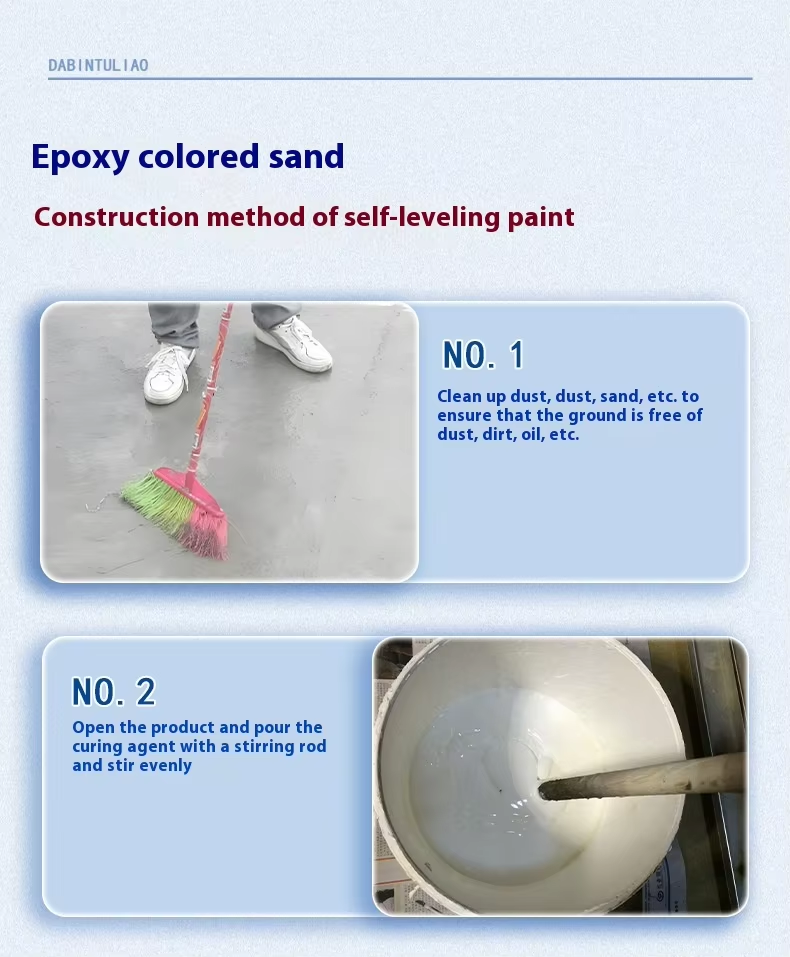 DABINTULIAO

Epoxy colored sand

Construction method of self-leveling paint

NO. 1

Clean up dust, dust, sand, etc. to ensure that the ground is free of dust, dirt, oil, etc.

NO. 2

Open the product and pour the curing agent with a stirring rod and stir evenly